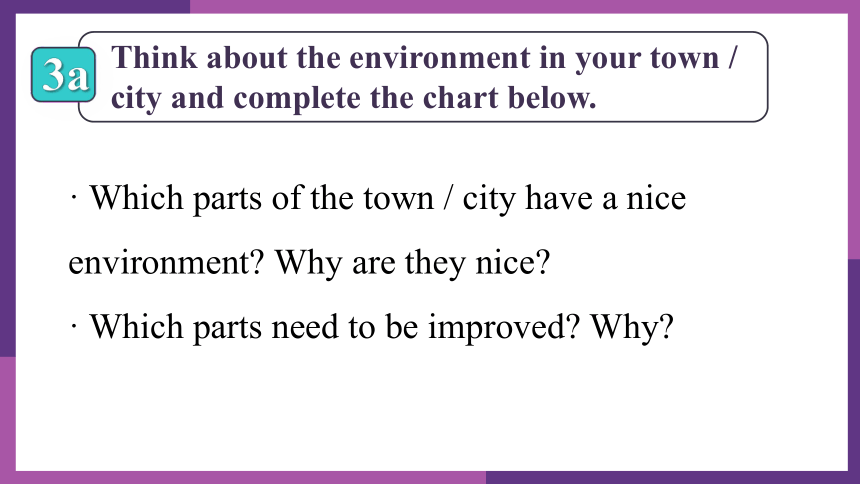 3a Think about the environment in your town / city and complete the chart below.

· Which parts of the town / city have a nice environment? Why are they nice?

· Which parts need to be improved? Why?